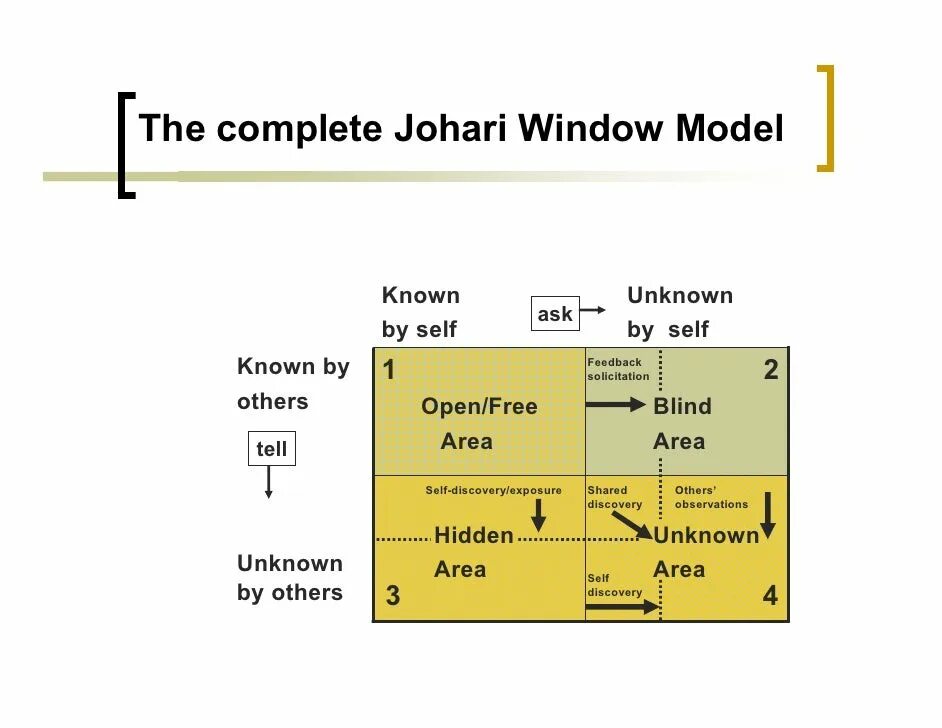 The complete Johari Window Model

Known by self

ask

Unknown by self

Known by others

tell

Unknown by others

1

Open/Free Area

Feedback solicitation

2

Blind Area

Self-discovery/exposure

Hidden Area

3

Shared discovery

Others' observations

Unknown Area

Self discovery

4